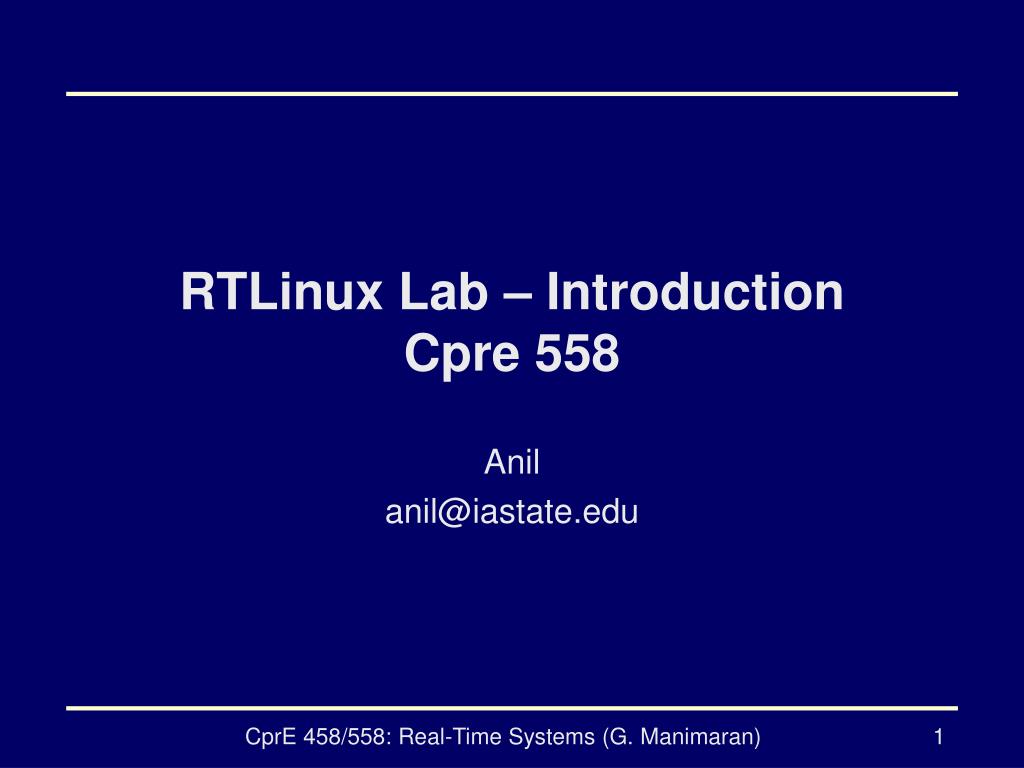 RTLinux Lab – Introduction
Cpre 558

Anil
anil@iastate.edu

CprE 458/558: Real-Time Systems (G. Manimaran)

1